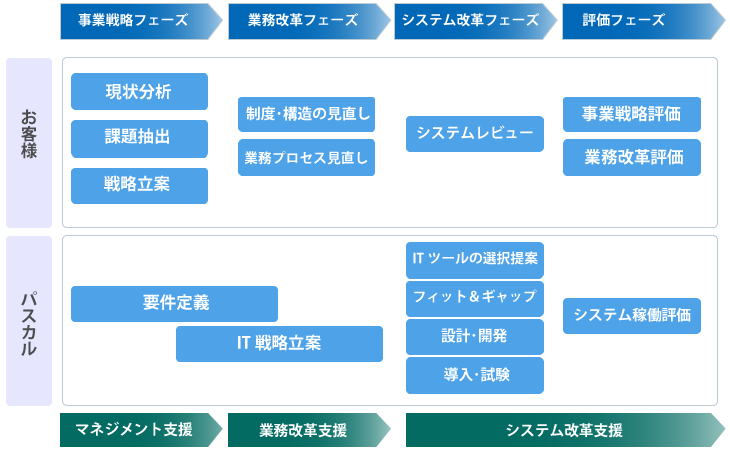 事業戦略フェーズ
業務改革フェーズ
システム改革フェーズ
評価フェーズ

お客様

現状分析
課題抽出
戦略立案

制度・構造の見直し
業務プロセス見直し

システムレビュー

事業戦略評価
業務改革評価

パスカル

要件定義
IT 戦略立案

IT ツールの選択提案
フィット＆ギャップ
設計・開発
導入・試験

システム稼働評価

マネジメント支援
業務改革支援
システム改革支援